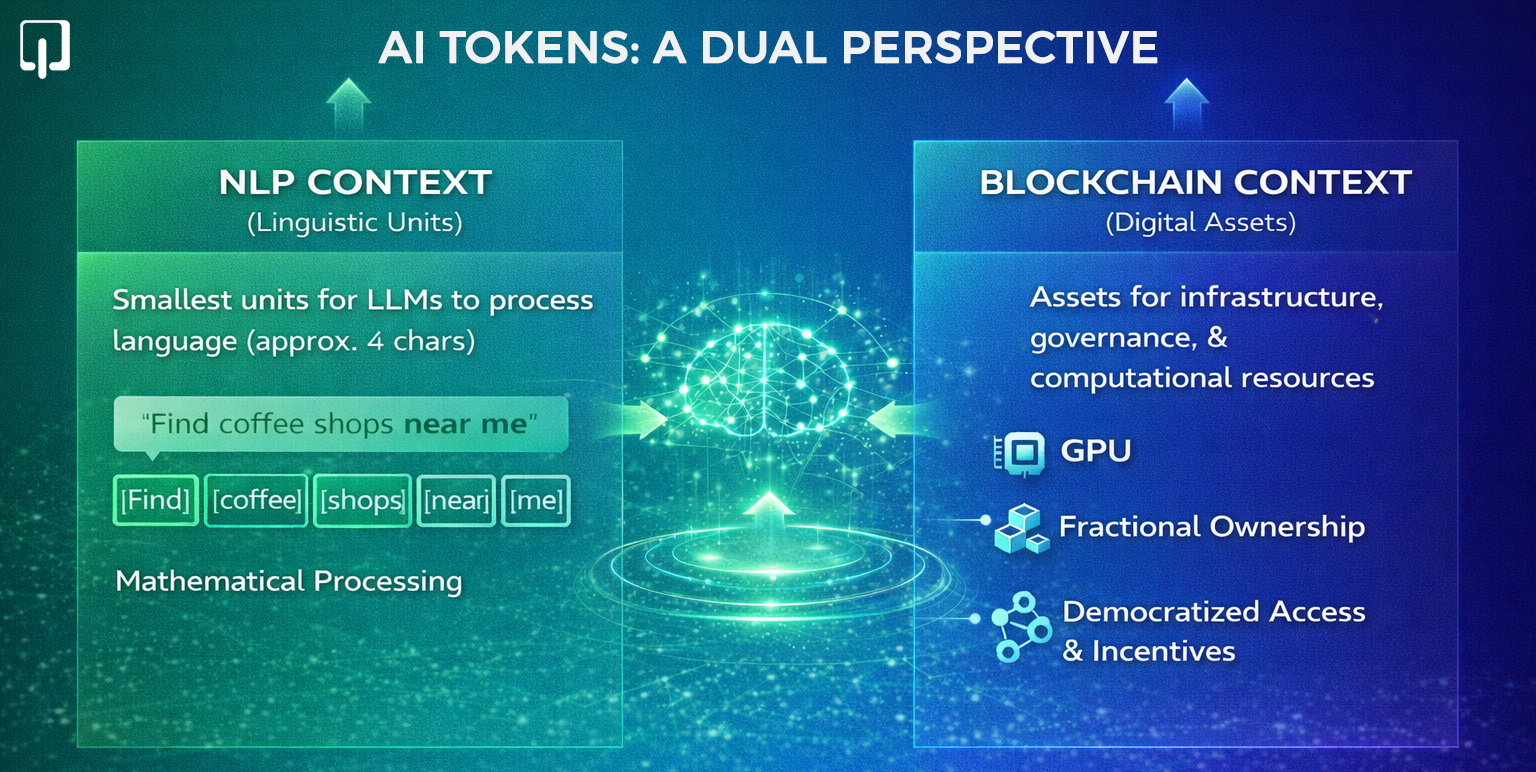 AI TOKENS: A DUAL PERSPECTIVE

NLP CONTEXT
(Linguistic Units)

Smallest units for LLMs to process language (approx. 4 chars)

"Find coffee shops near me"

[Find] [coffee] [shops] [near] [me]

Mathematical Processing

BLOCKCHAIN CONTEXT
(Digital Assets)

Assets for infrastructure, governance, & computational resources

GPU

Fractional Ownership

Democratized Access & Incentives